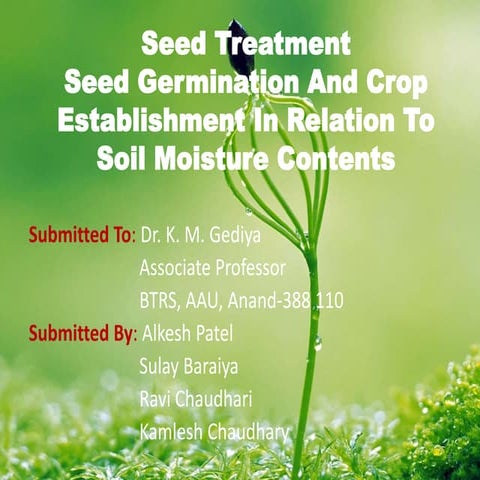 Seed Treatment
Seed Germination And Crop Establishment In Relation To Soil Moisture Contents

Submitted To: Dr. K. M. Gediya
Associate Professor
BTRS, AAU, Anand-388 110

Submitted By: Alkesh Patel
Sulay Baraiya
Ravi Chaudhari
Kamlesh Chaudhary